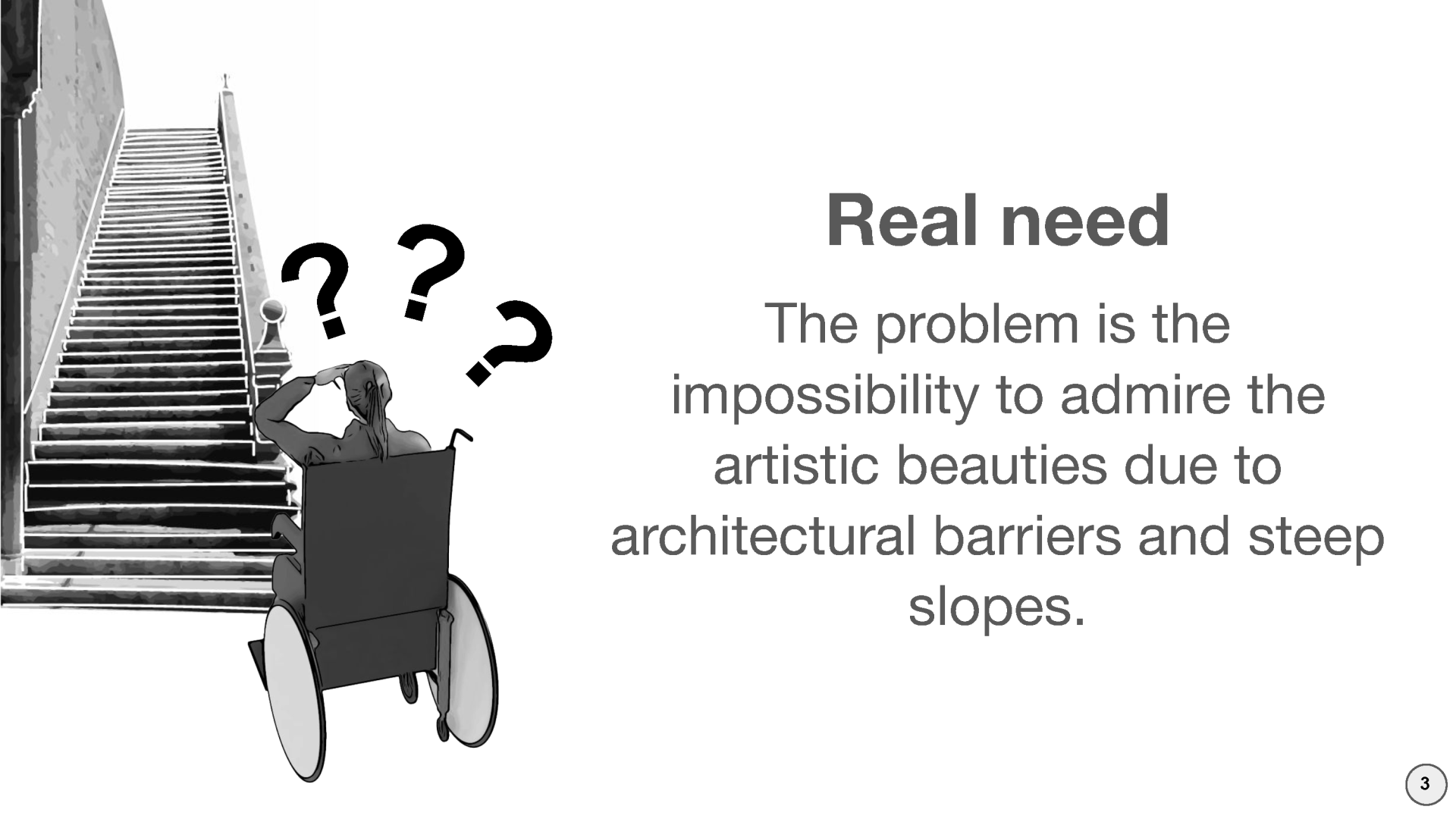 ? ? ?

Real need

The problem is the impossibility to admire the artistic beauties due to architectural barriers and steep slopes.

3